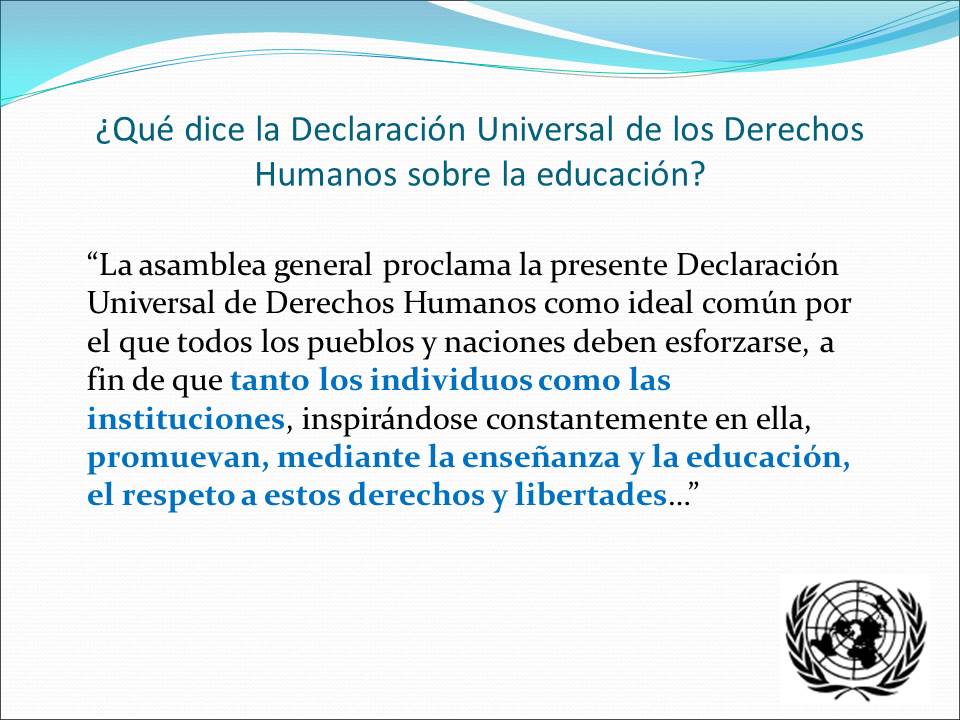 ¿Qué dice la Declaración Universal de los Derechos Humanos sobre la educación?

“La asamblea general proclama la presente Declaración Universal de Derechos Humanos como ideal común por el que todos los pueblos y naciones deben esforzarse, a fin de que tanto los individuos como las instituciones, inspirándose constantemente en ella, promuevan, mediante la enseñanza y la educación, el respeto a estos derechos y libertades…”